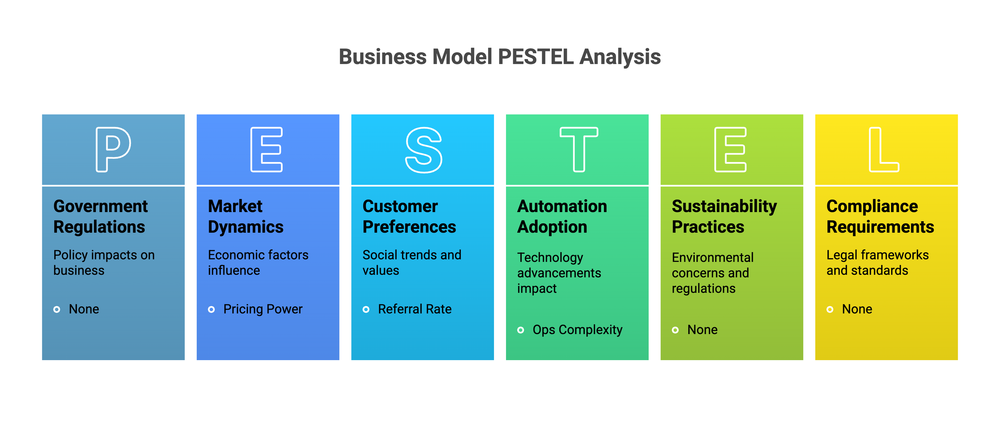 Business Model PESTEL Analysis

P

Government Regulations

Policy impacts on business

None

E

Market Dynamics

Economic factors influence

Pricing Power

S

Customer Preferences

Social trends and values

Referral Rate

T

Automation Adoption

Technology advancements impact

Ops Complexity

E

Sustainability Practices

Environmental concerns and regulations

None

L

Compliance Requirements

Legal frameworks and standards

None